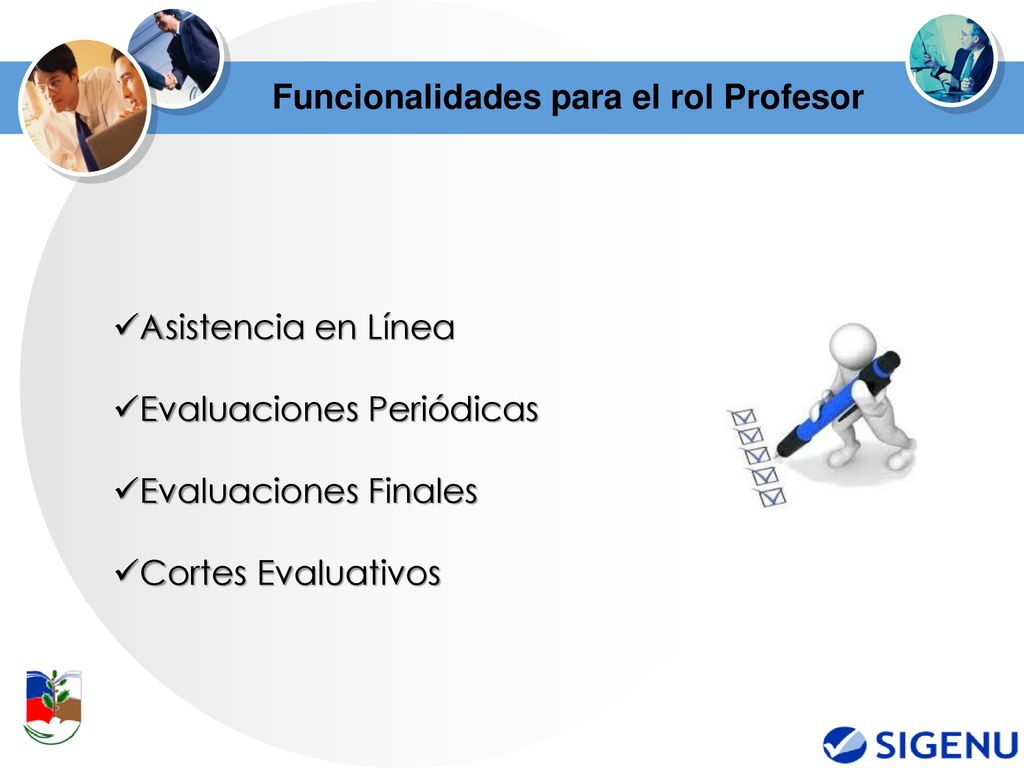 Funcionalidades para el rol Profesor

✓Asistencia en Línea

✓Evaluaciones Periódicas

✓Evaluaciones Finales

✓Cortes Evaluativos

SIGENU